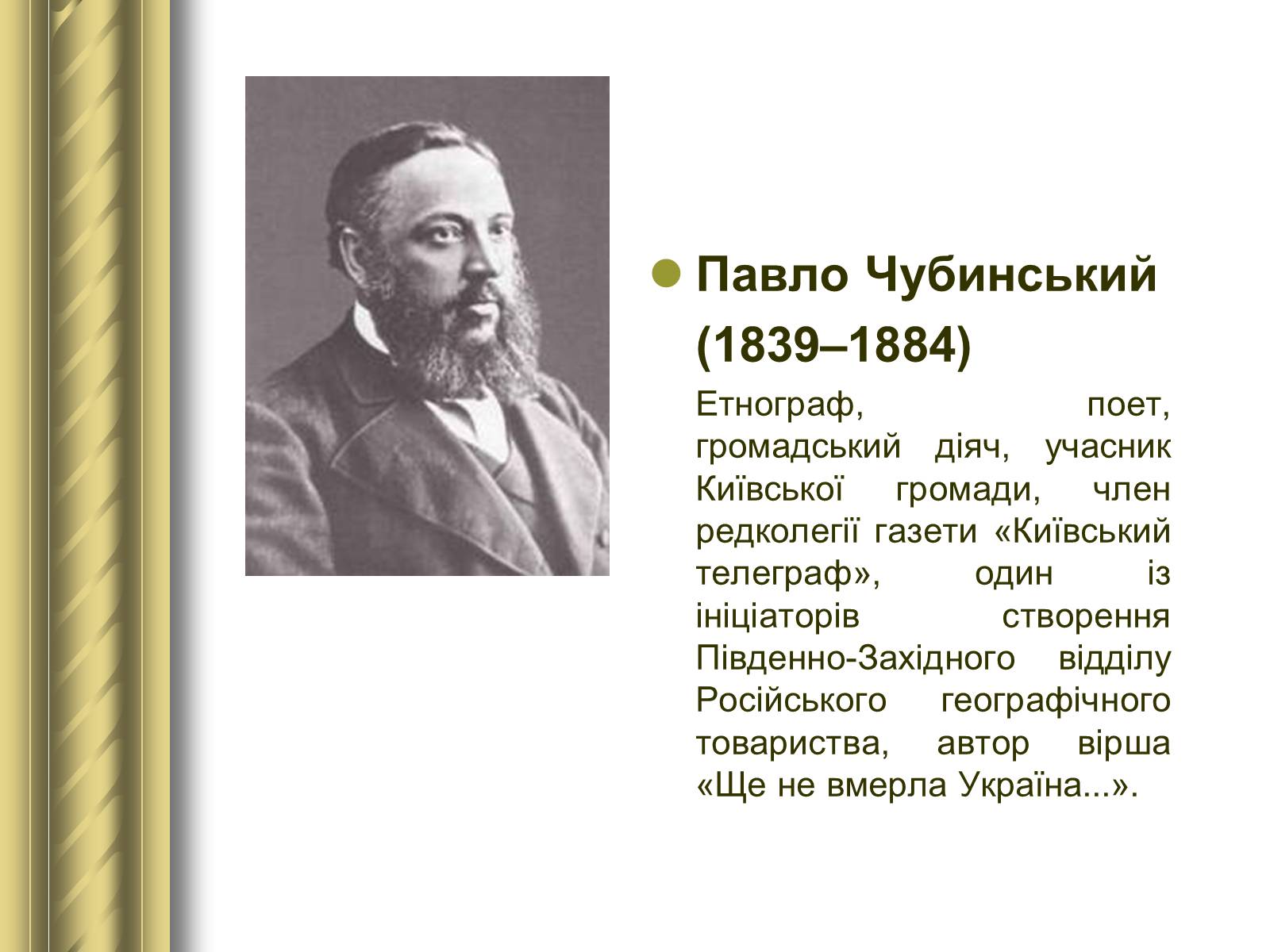 Павло Чубинський (1839–1884)

Етнограф, поет, громадський діяч, учасник Київської громади, член редколегії газети «Київський телеграф», один із ініціаторів створення Південно-Західного відділу Російського географічного товариства, автор вірша «Ще не вмерла Україна...».